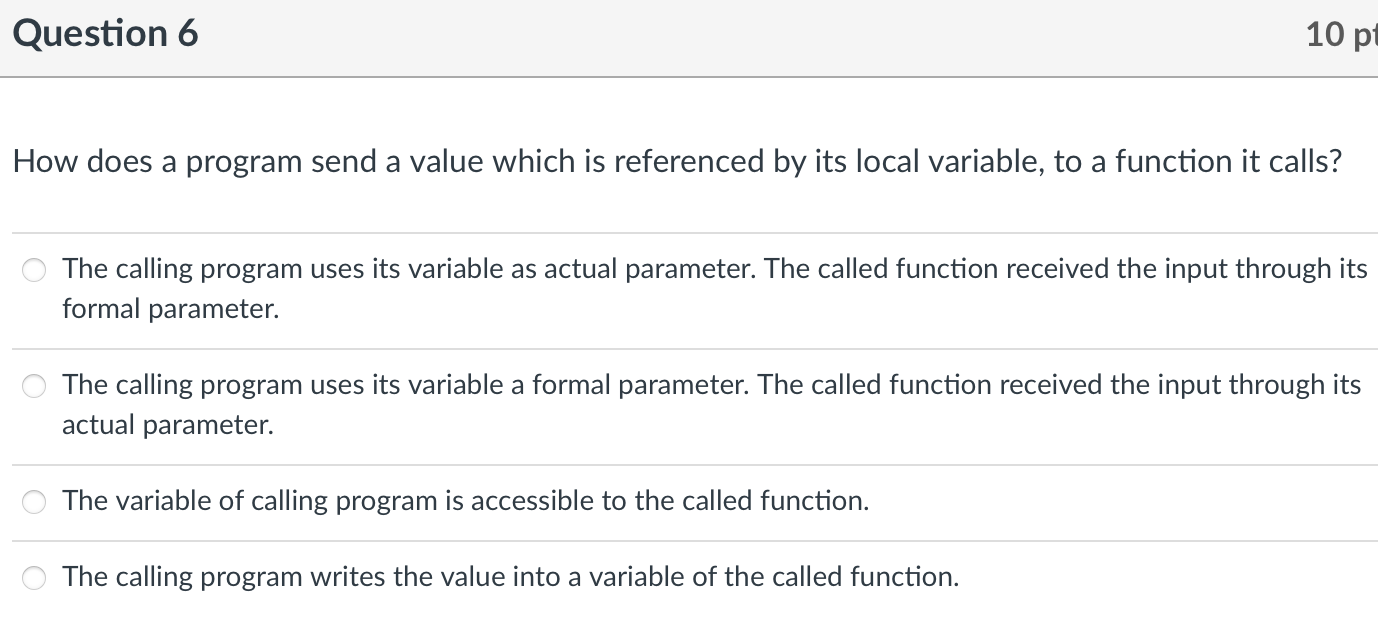 Question 6

10 pt

How does a program send a value which is referenced by its local variable, to a function it calls?

The calling program uses its variable as actual parameter. The called function received the input through its formal parameter.

The calling program uses its variable a formal parameter. The called function received the input through its actual parameter.

The variable of calling program is accessible to the called function.

The calling program writes the value into a variable of the called function.